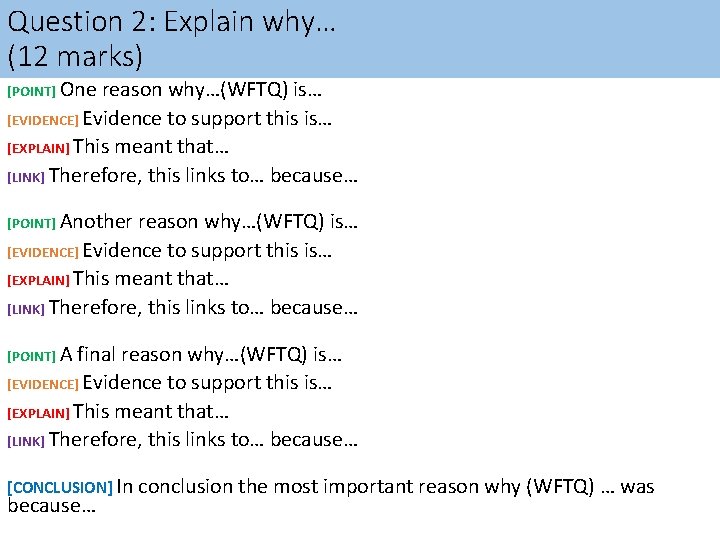 Question 2: Explain why…
(12 marks)

[POINT] One reason why…(WFTQ) is…
[EVIDENCE] Evidence to support this is…
[EXPLAIN] This meant that…
[LINK] Therefore, this links to… because…

[POINT] Another reason why…(WFTQ) is…
[EVIDENCE] Evidence to support this is…
[EXPLAIN] This meant that…
[LINK] Therefore, this links to… because…

[POINT] A final reason why…(WFTQ) is…
[EVIDENCE] Evidence to support this is…
[EXPLAIN] This meant that…
[LINK] Therefore, this links to… because…

[CONCLUSION] In conclusion the most important reason why (WFTQ) … was because…